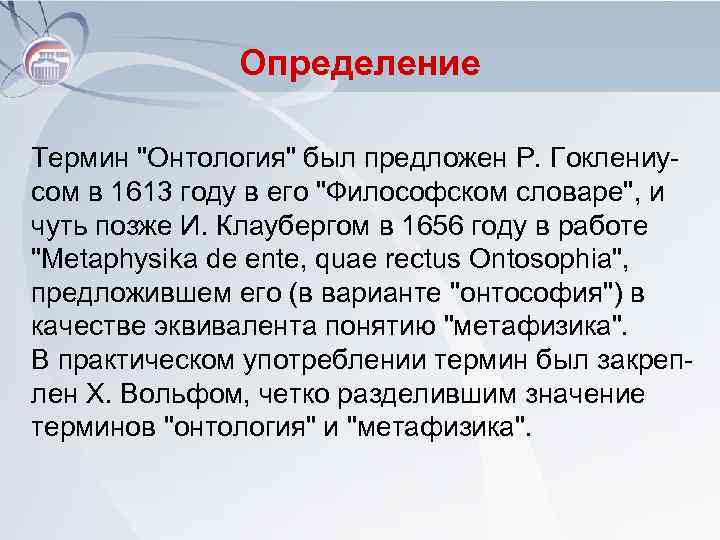 Определение

Термин "Онтология" был предложен Р. Гоклениусом в 1613 году в его "Философском словаре", и чуть позже И. Клаубергом в 1656 году в работе "Metaphysika de ente, quae rectus Ontosophia", предложившем его (в варианте "онтософия") в качестве эквивалента понятию "метафизика".
В практическом употреблении термин был закреплен Х. Вольфом, четко разделившим значение терминов "онтология" и "метафизика".